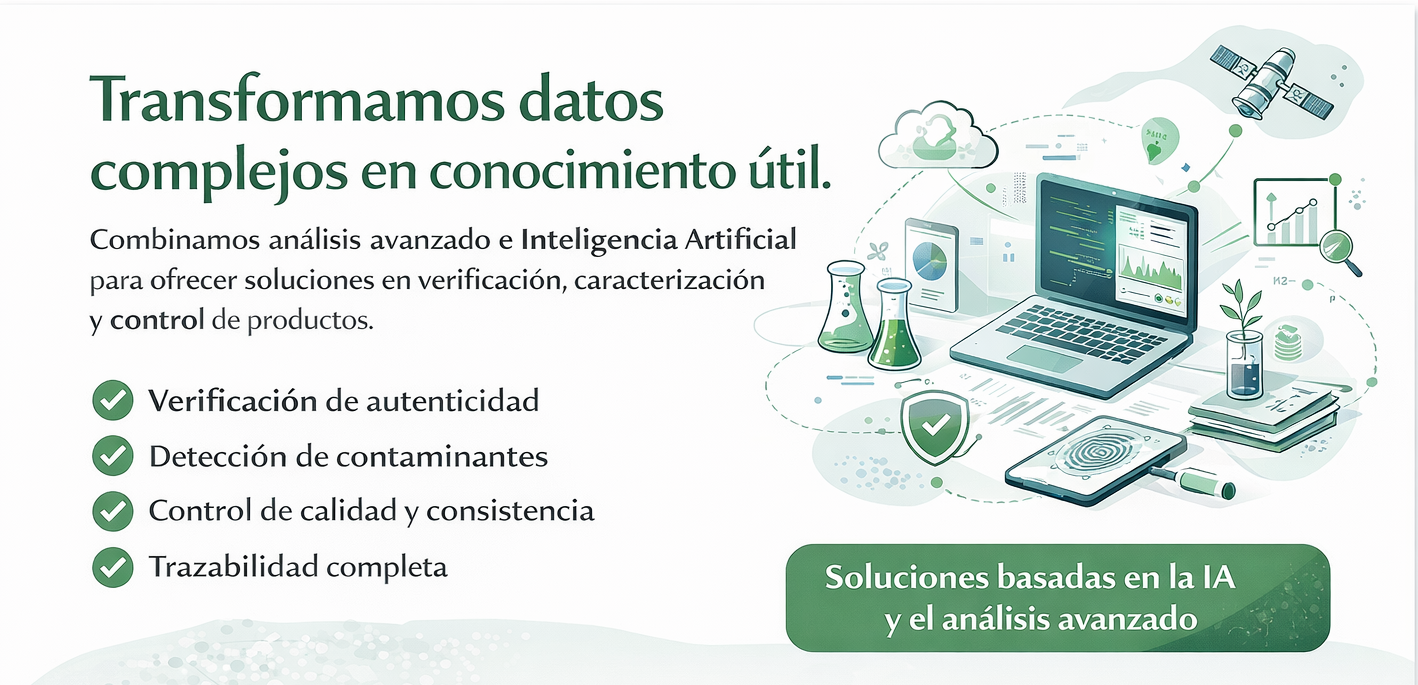 Transformamos datos complejos en conocimiento útil.

Combinamos análisis avanzado e Inteligencia Artificial para ofrecer soluciones en verificación, caracterización y control de productos.

Verificación de autenticidad

Detección de contaminantes

Control de calidad y consistencia

Trazabilidad completa

Soluciones basadas en la IA y el análisis avanzado